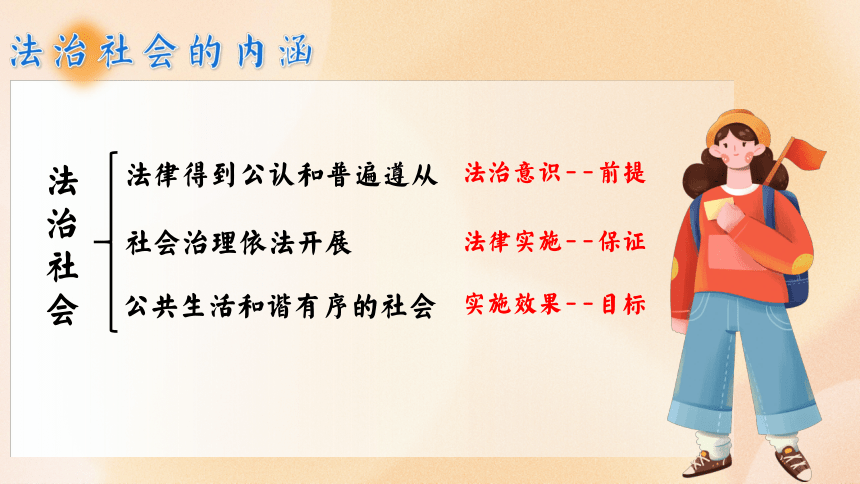 法治社会的内涵

法治社会

法律得到公认和普遍遵从　法治意识--前提

社会治理依法开展　法律实施--保证

公共生活和谐有序的社会　实施效果--目标